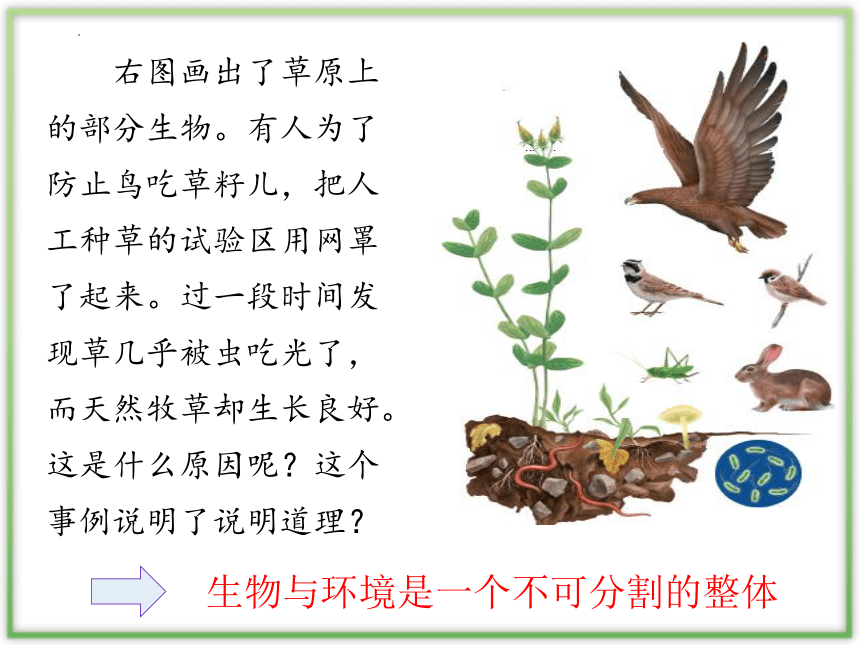 右图画出了草原上的部分生物。有人为了防止鸟吃草籽儿，把人工种草的试验区用网罩了起来。过一段时间发现草几乎被虫吃光了，而天然牧草却生长良好。这是什么原因呢？这个事例说明了说明道理？

生物与环境是一个不可分割的整体